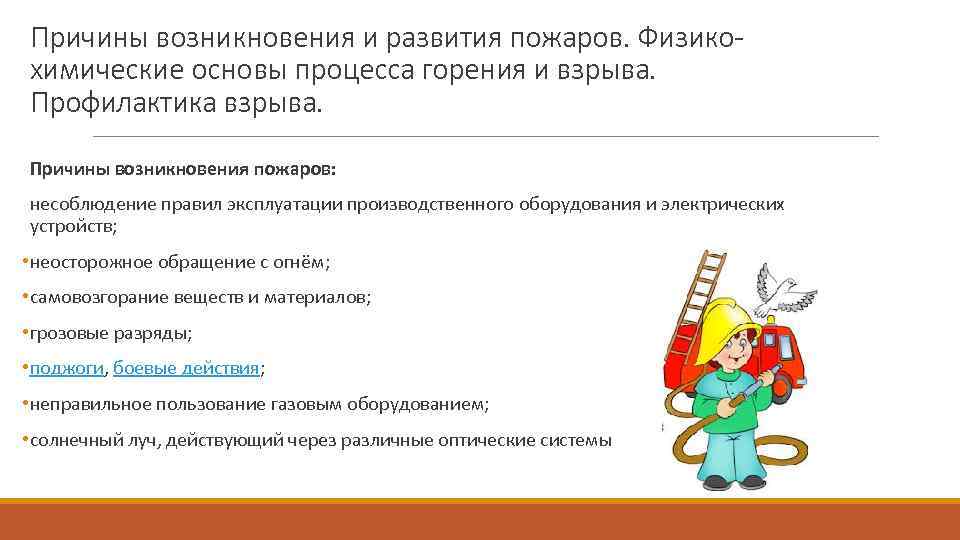 Причины возникновения и развития пожаров. Физико-химические основы процесса горения и взрыва. Профилактика взрыва.

Причины возникновения пожаров:

несоблюдение правил эксплуатации производственного оборудования и электрических устройств;

•неосторожное обращение с огнём;

•самовозгорание веществ и материалов;

•грозовые разряды;

•поджоги, боевые действия;

•неправильное пользование газовым оборудованием;

•солнечный луч, действующий через различные оптические системы